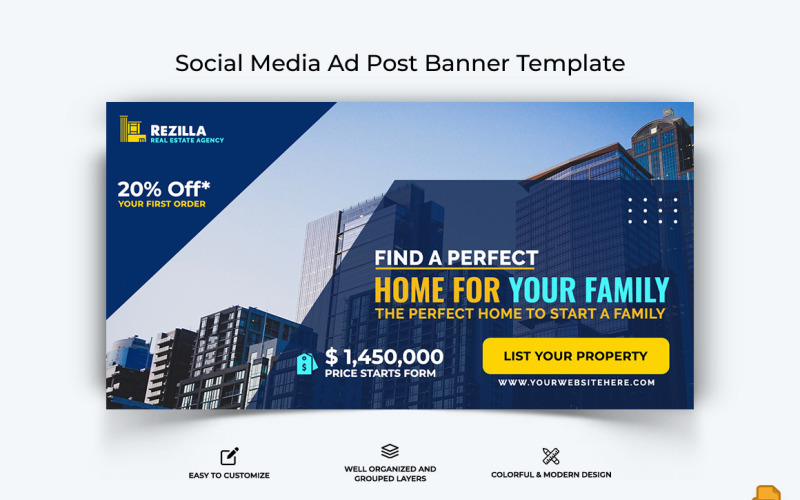 Social Media Ad Post Banner Template

REZILLA
REAL ESTATE AGENCY

20% Off*
YOUR FIRST ORDER

FIND A PERFECT
HOME FOR YOUR FAMILY
THE PERFECT HOME TO START A FAMILY

$ 1,450,000
PRICE STARTS FORM

LIST YOUR PROPERTY
WWW.YOURWEBSITEHERE.COM

EASY TO CUSTOMIZE

WELL ORGANIZED AND GROUPED LAYERS

COLORFUL & MODERN DESIGN